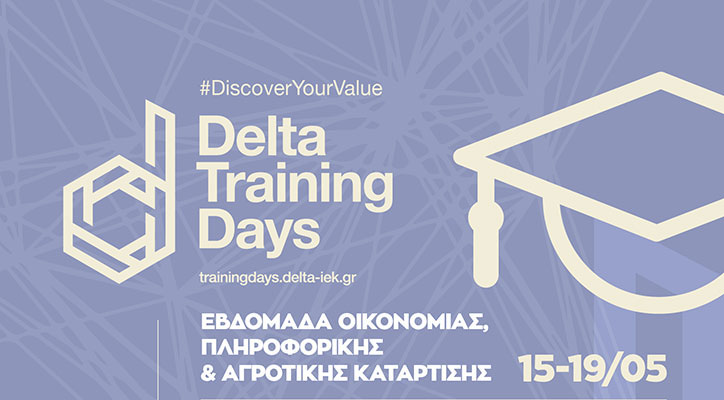 #DiscoverYourValue

Delta Training Days

trainingdays.delta-iek.gr

ΕΒΔΟΜΑΔΑ ΟΙΚΟΝΟΜΙΑΣ, ΠΛΗΡΟΦΟΡΙΚΗΣ & ΑΓΡΟΤΙΚΗΣ ΚΑΤΑΡΤΙΣΗΣ

15-19/05